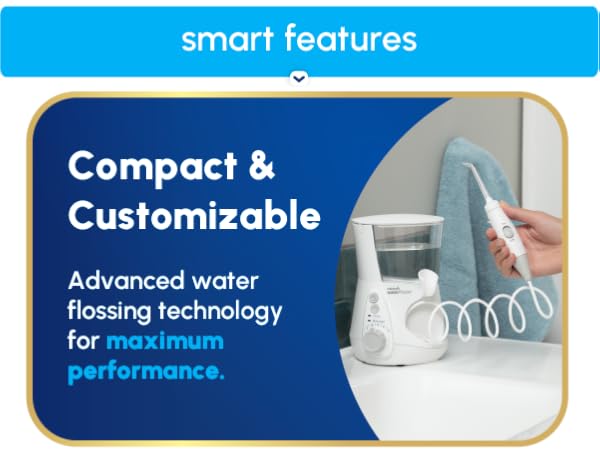 smart features

Compact & Customizable

Advanced water flossing technology for maximum performance.